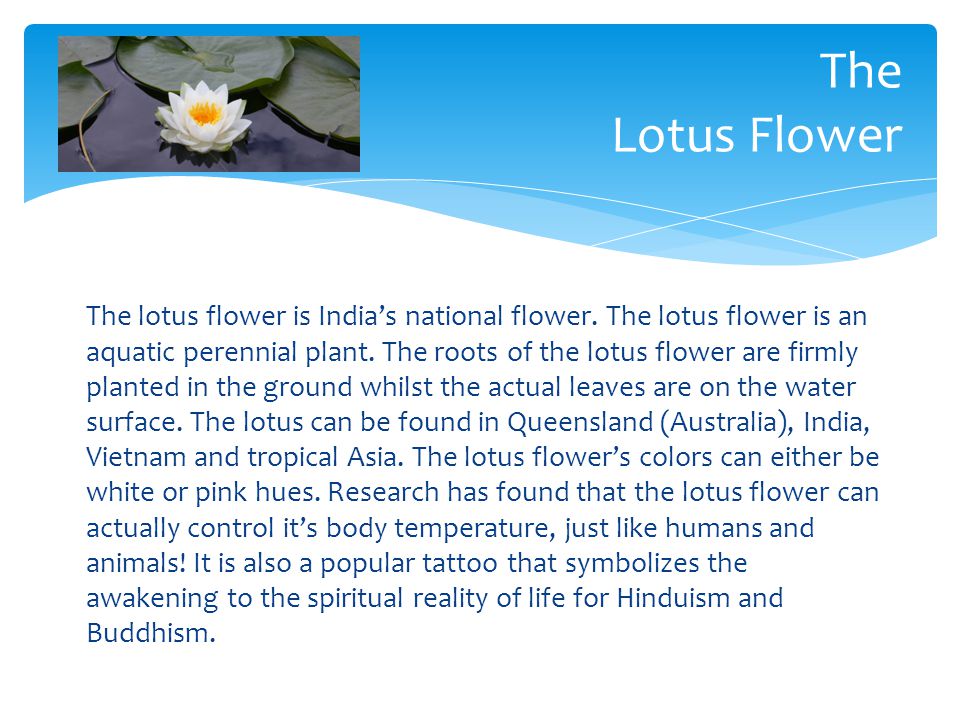 The
Lotus Flower

The lotus flower is India’s national flower. The lotus flower is an aquatic perennial plant. The roots of the lotus flower are firmly planted in the ground whilst the actual leaves are on the water surface. The lotus can be found in Queensland (Australia), India, Vietnam and tropical Asia. The lotus flower’s colors can either be white or pink hues. Research has found that the lotus flower can actually control it’s body temperature, just like humans and animals! It is also a popular tattoo that symbolizes the awakening to the spiritual reality of life for Hinduism and Buddhism.